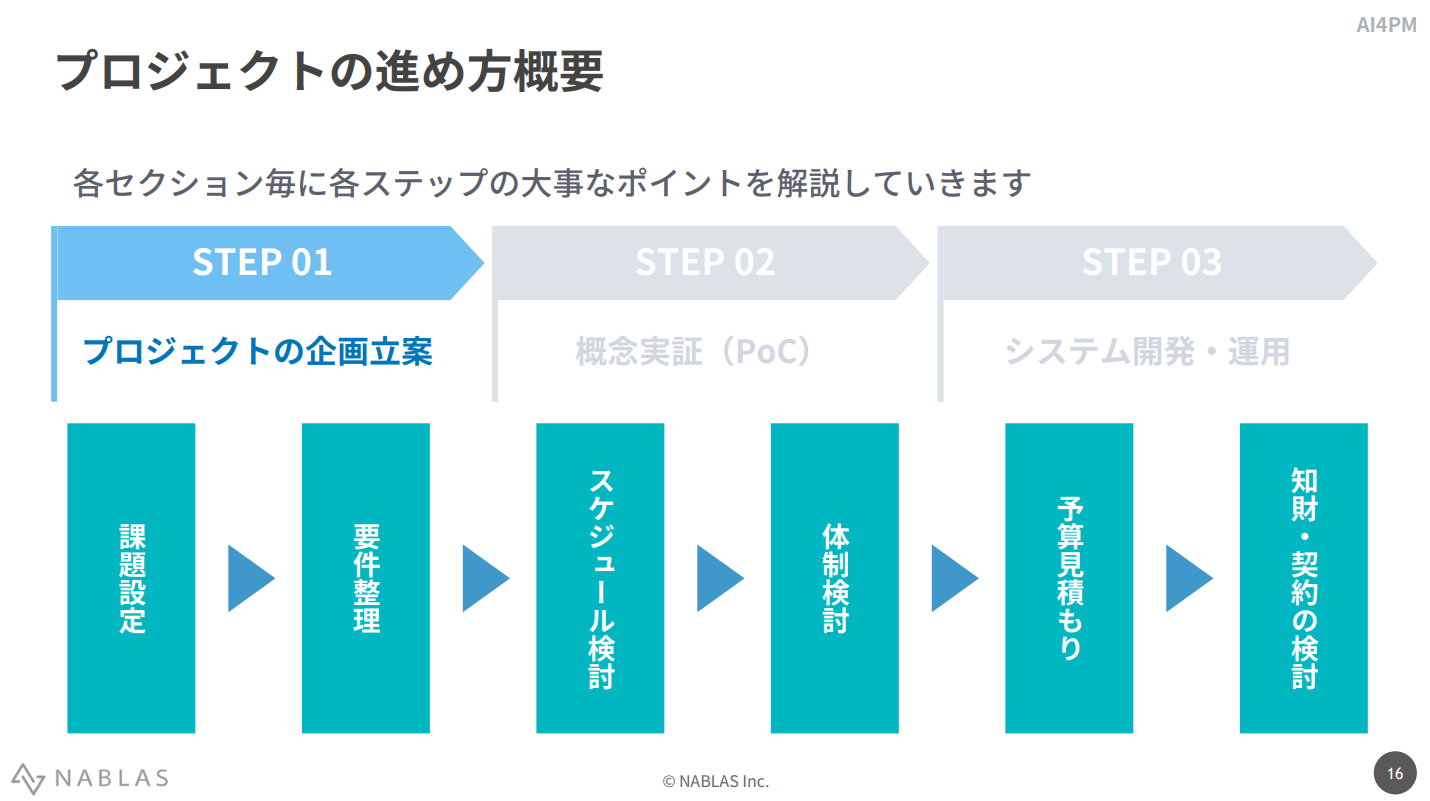 AI4PM

プロジェクトの進め方概要

各セクション毎に各ステップの大事なポイントを解説していきます

STEP 01
プロジェクトの企画立案

STEP 02
概念実証（PoC）

STEP 03
システム開発・運用

課題設定

要件整理

スケジュール検討

体制検討

予算見積もり

知財・契約の検討

NABLAS

© NABLAS Inc.

16